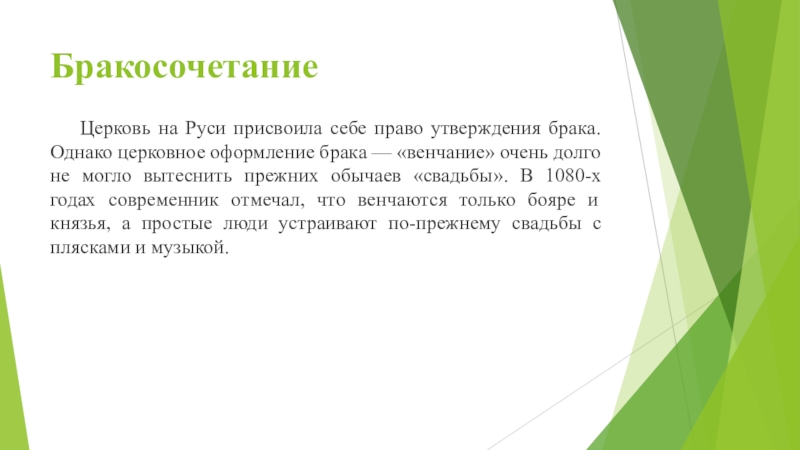 Бракосочетание

Церковь на Руси присвоила себе право утверждения брака. Однако церковное оформление брака — «венчание» очень долго не могло вытеснить прежних обычаев «свадьбы». В 1080-х годах современник отмечал, что венчаются только бояре и князья, а простые люди устраивают по-прежнему свадьбы с плясками и музыкой.